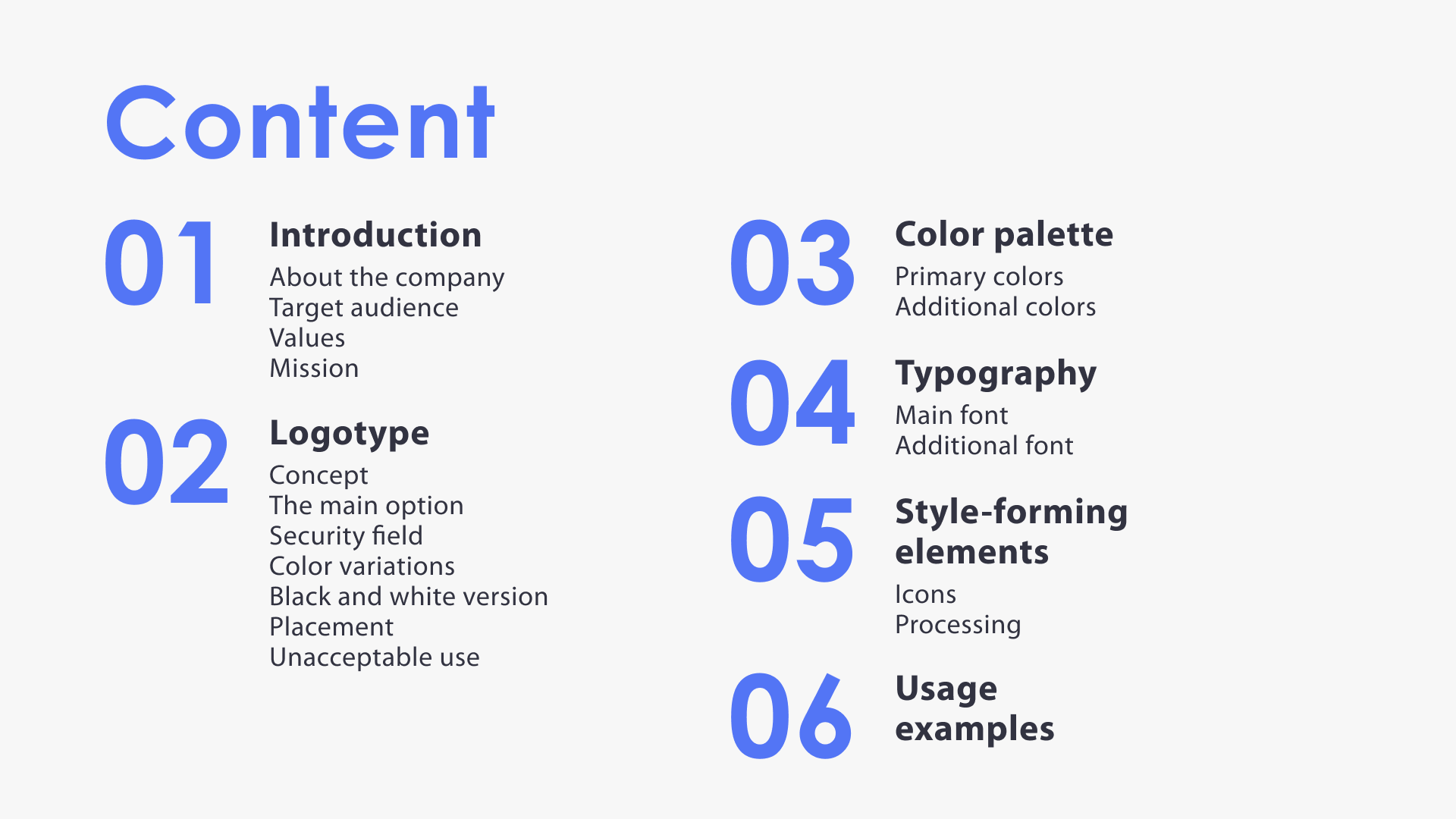 Content

01 Introduction
About the company
Target audience
Values
Mission

02 Logotype
Concept
The main option
Security field
Color variations
Black and white version
Placement
Unacceptable use

03 Color palette
Primary colors
Additional colors

04 Typography
Main font
Additional font

05 Style-forming elements
Icons
Processing

06 Usage examples